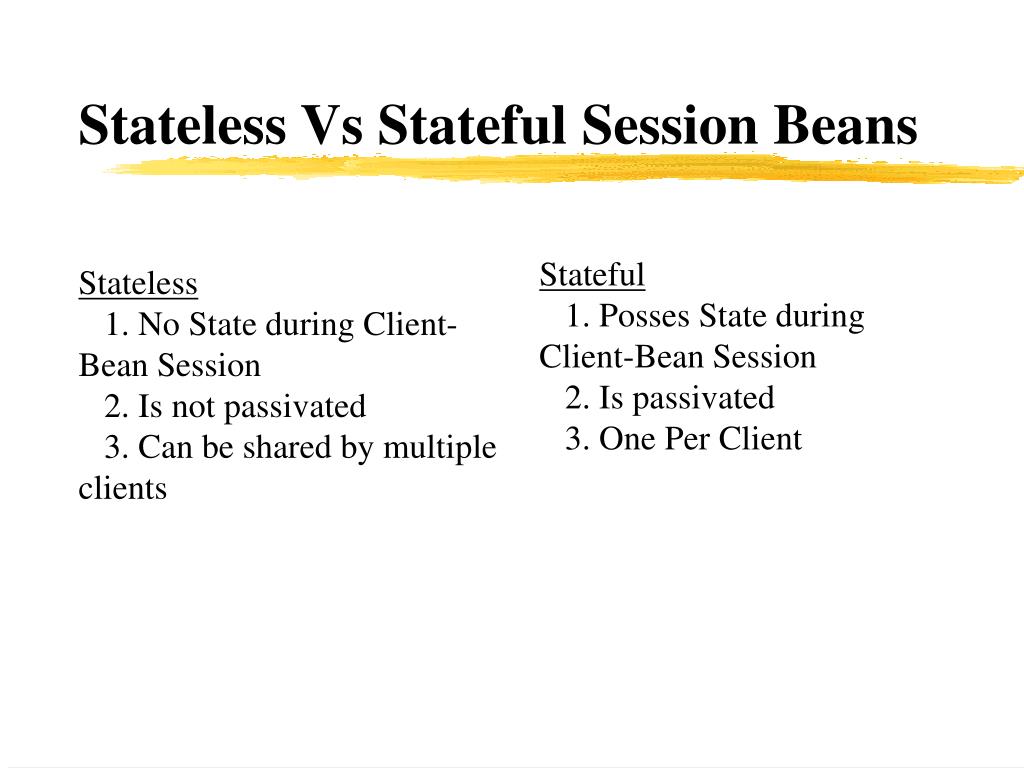 Stateless Vs Stateful Session Beans

Stateless
1. No State during Client-Bean Session
2. Is not passivated
3. Can be shared by multiple clients

Stateful
1. Posses State during Client-Bean Session
2. Is passivated
3. One Per Client